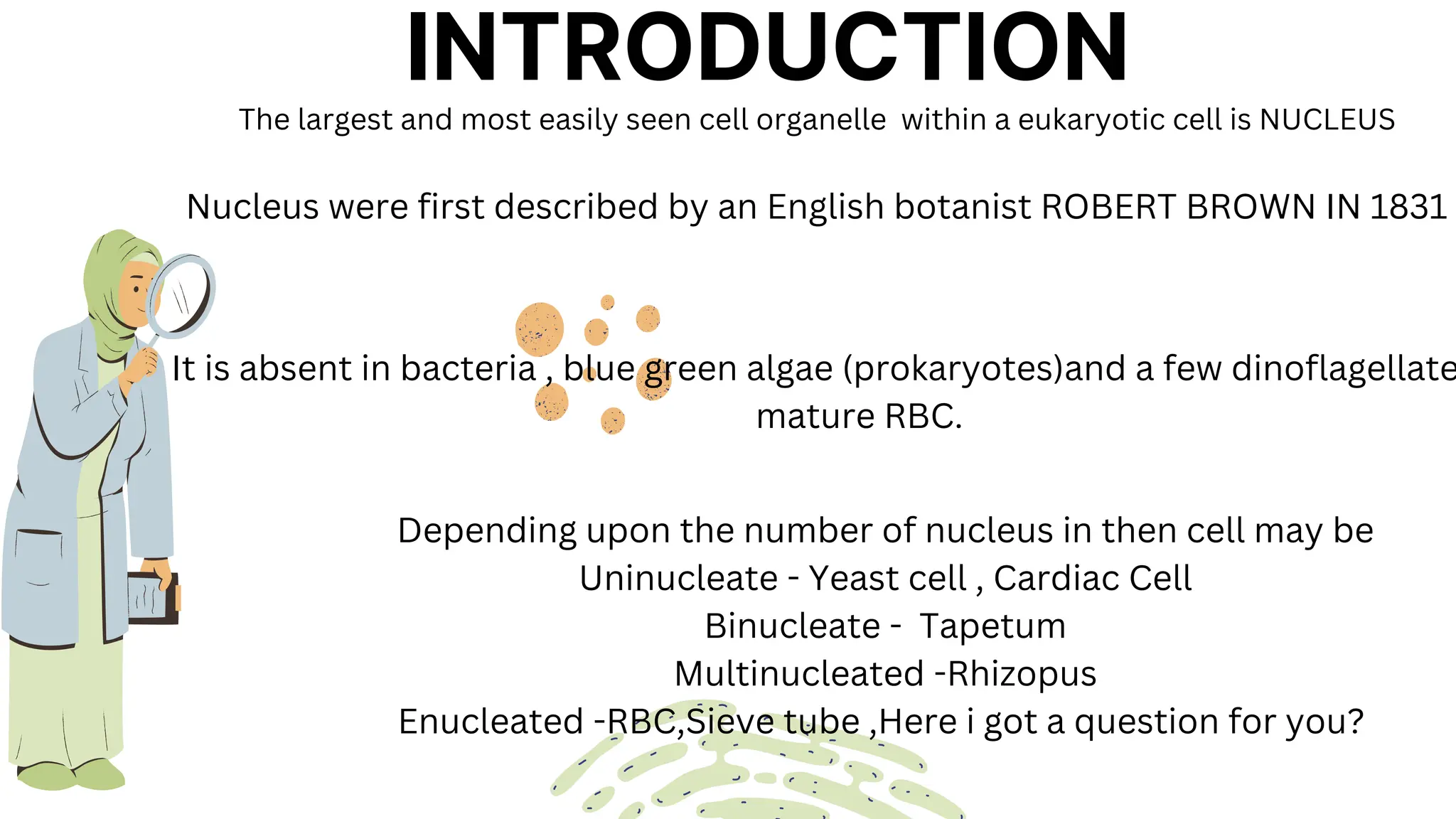 INTRODUCTION

The largest and most easily seen cell organelle within a eukaryotic cell is NUCLEUS

Nucleus were first described by an English botanist ROBERT BROWN IN 1831

It is absent in bacteria , blue green algae (prokaryotes)and a few dinoflagellate mature RBC.

Depending upon the number of nucleus in then cell may be
Uninucleate - Yeast cell , Cardiac Cell
Binucleate - Tapetum
Multinucleated -Rhizopus
Enucleated -RBC,Sieve tube ,Here i got a question for you?